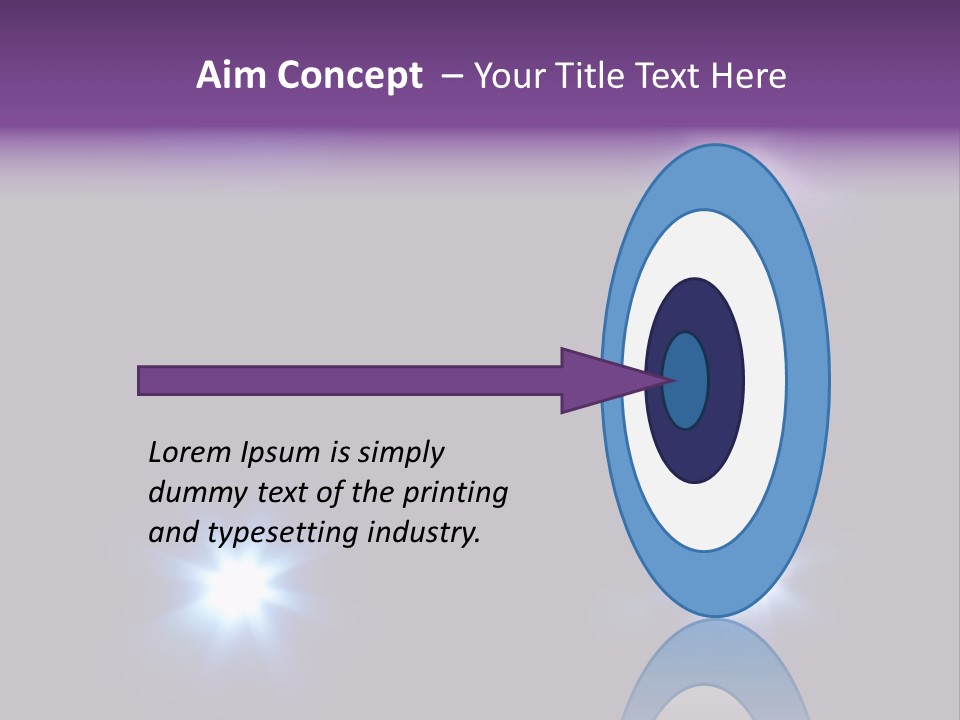 Aim Concept – Your Title Text Here

Lorem Ipsum is simply dummy text of the printing and typesetting industry.